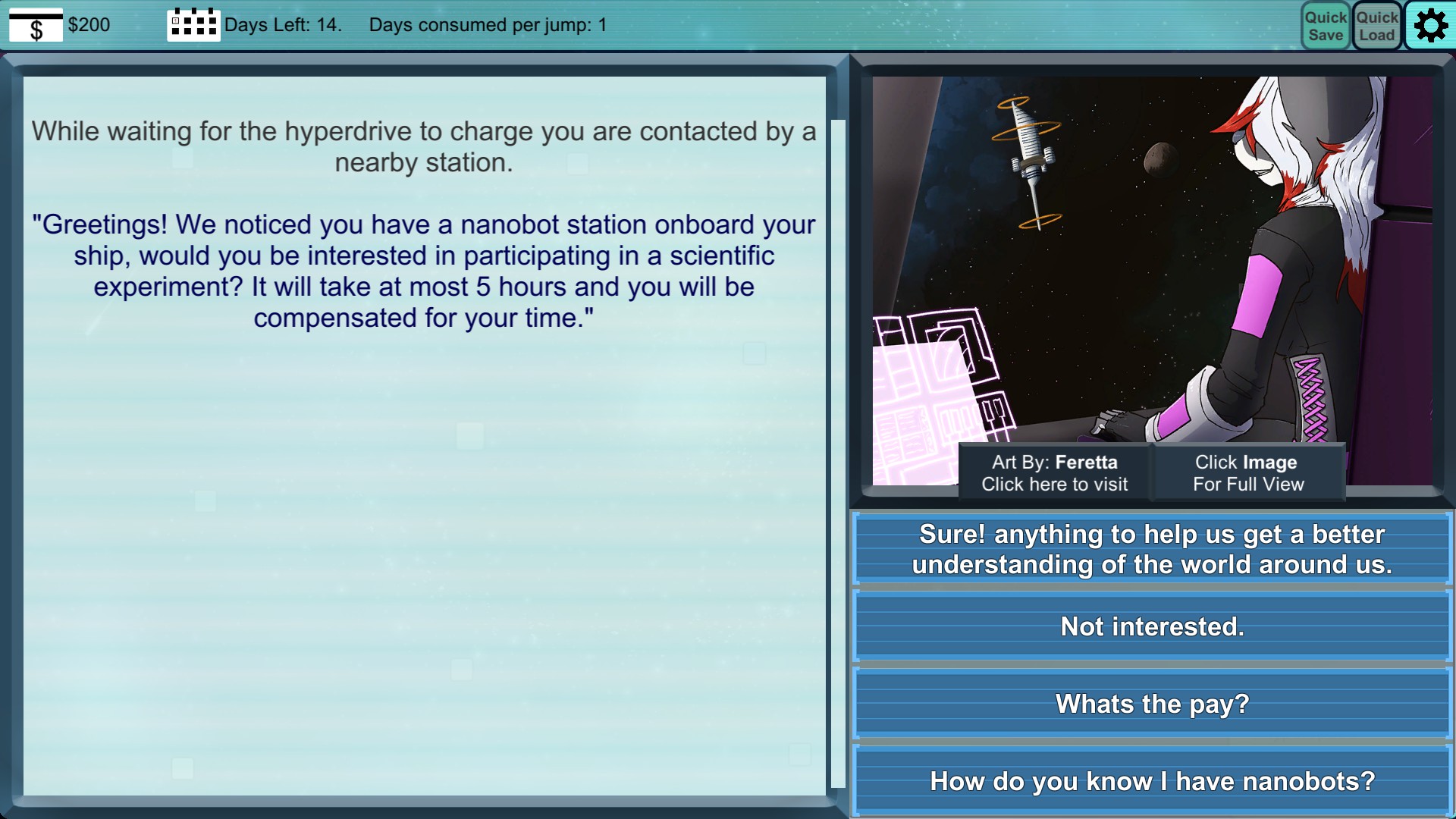 $ $200 Days Left: 14. Days consumed per jump: 1

Quick Save Quick Load

While waiting for the hyperdrive to charge you are contacted by a nearby station.

"Greetings! We noticed you have a nanobot station onboard your ship, would you be interested in participating in a scientific experiment? It will take at most 5 hours and you will be compensated for your time."

Art By: Feretta
Click here to visit

Click Image
For Full View

Sure! anything to help us get a better understanding of the world around us.

Not interested.

Whats the pay?

How do you know I have nanobots?